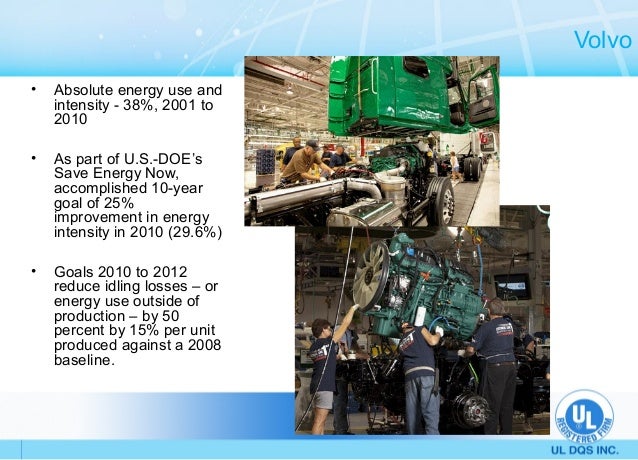 Volvo

• Absolute energy use and intensity - 38%, 2001 to 2010

• As part of U.S.-DOE's Save Energy Now, accomplished 10-year goal of 25% improvement in energy intensity in 2010 (29.6%)

• Goals 2010 to 2012 reduce idling losses – or energy use outside of production – by 50 percent by 15% per unit produced against a 2008 baseline.

UL
REGISTERED FIRM

UL DQS INC.